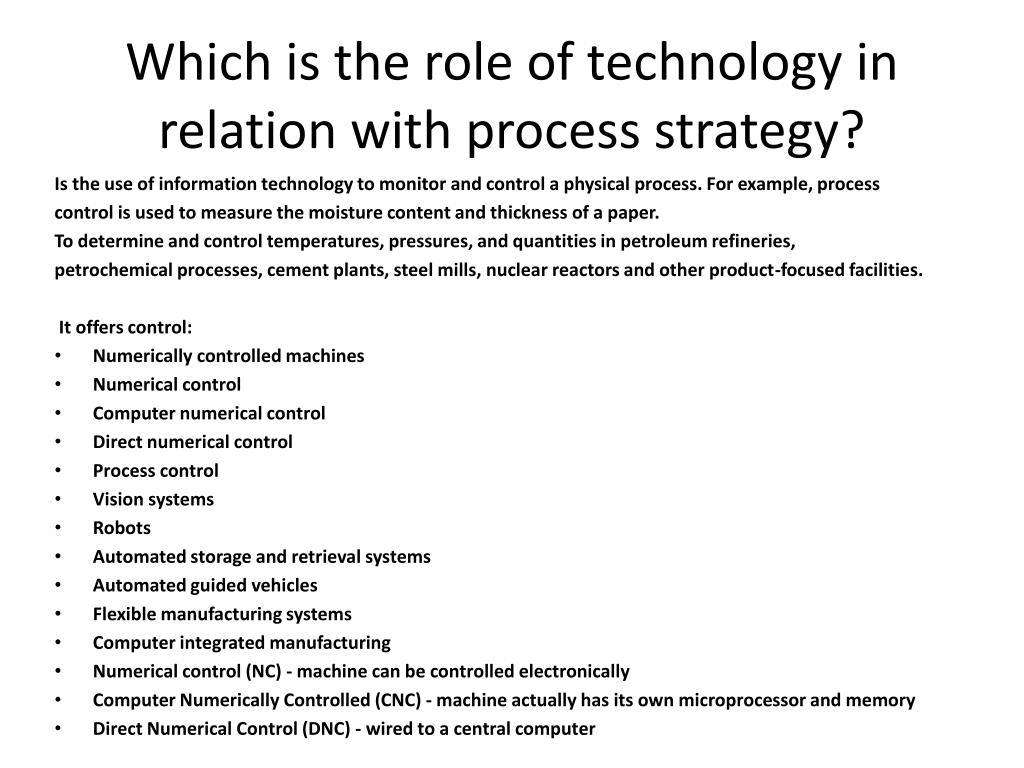 Which is the role of technology in relation with process strategy?

Is the use of information technology to monitor and control a physical process. For example, process control is used to measure the moisture content and thickness of a paper.
To determine and control temperatures, pressures, and quantities in petroleum refineries, petrochemical processes, cement plants, steel mills, nuclear reactors and other product-focused facilities.

It offers control:
• Numerically controlled machines
• Numerical control
• Computer numerical control
• Direct numerical control
• Process control
• Vision systems
• Robots
• Automated storage and retrieval systems
• Automated guided vehicles
• Flexible manufacturing systems
• Computer integrated manufacturing
• Numerical control (NC) - machine can be controlled electronically
• Computer Numerically Controlled (CNC) - machine actually has its own microprocessor and memory
• Direct Numerical Control (DNC) - wired to a central computer